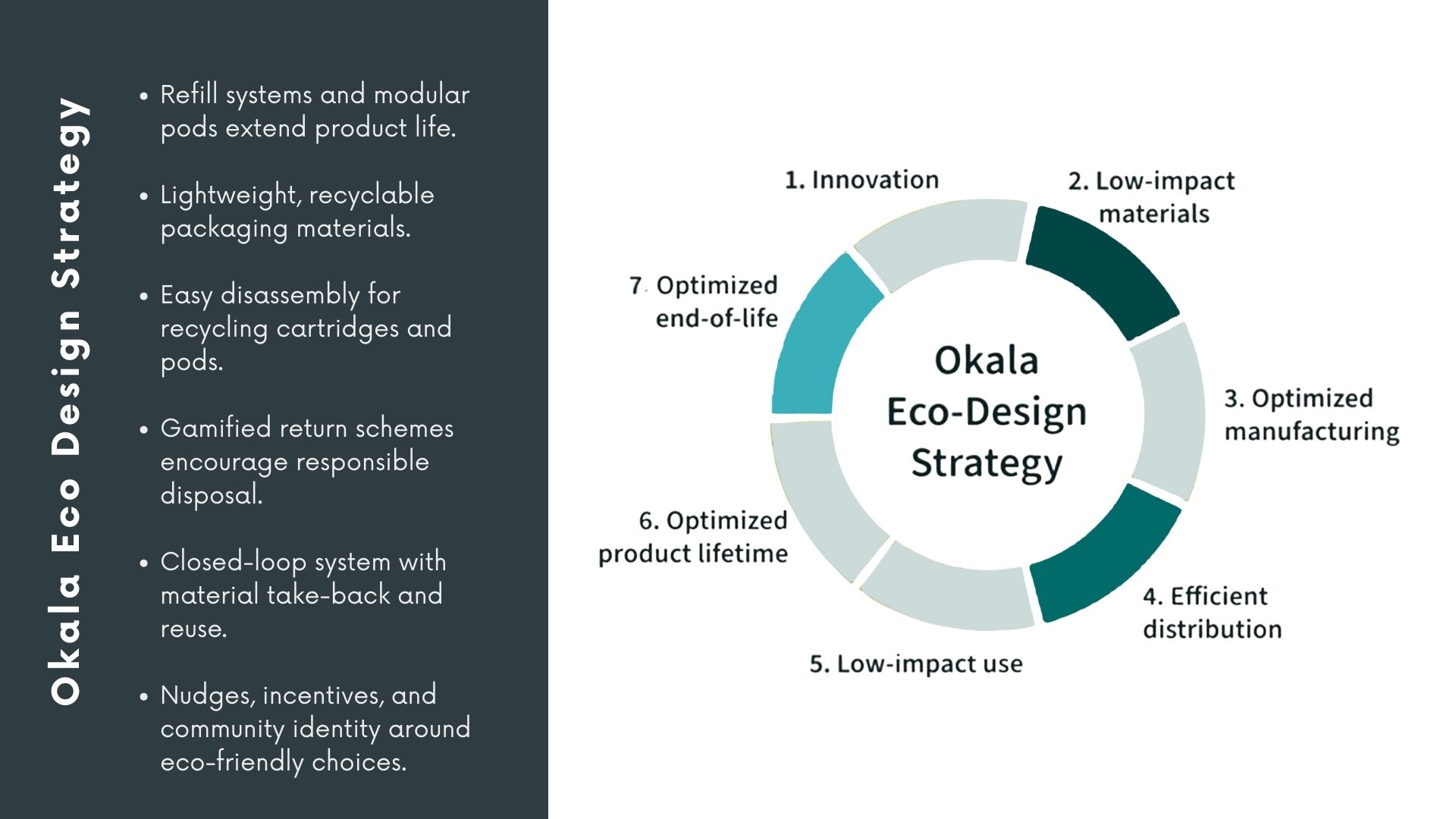 Okala Eco Design Strategy

• Refill systems and modular pods extend product life.

• Lightweight, recyclable packaging materials.

• Easy disassembly for recycling cartridges and pods.

• Gamified return schemes encourage responsible disposal.

• Closed-loop system with material take-back and reuse.

• Nudges, incentives, and community identity around eco-friendly choices.

1. Innovation

2. Low-impact materials

3. Optimized manufacturing

4. Efficient distribution

5. Low-impact use

6. Optimized product lifetime

7. Optimized end-of-life

Okala Eco-Design Strategy